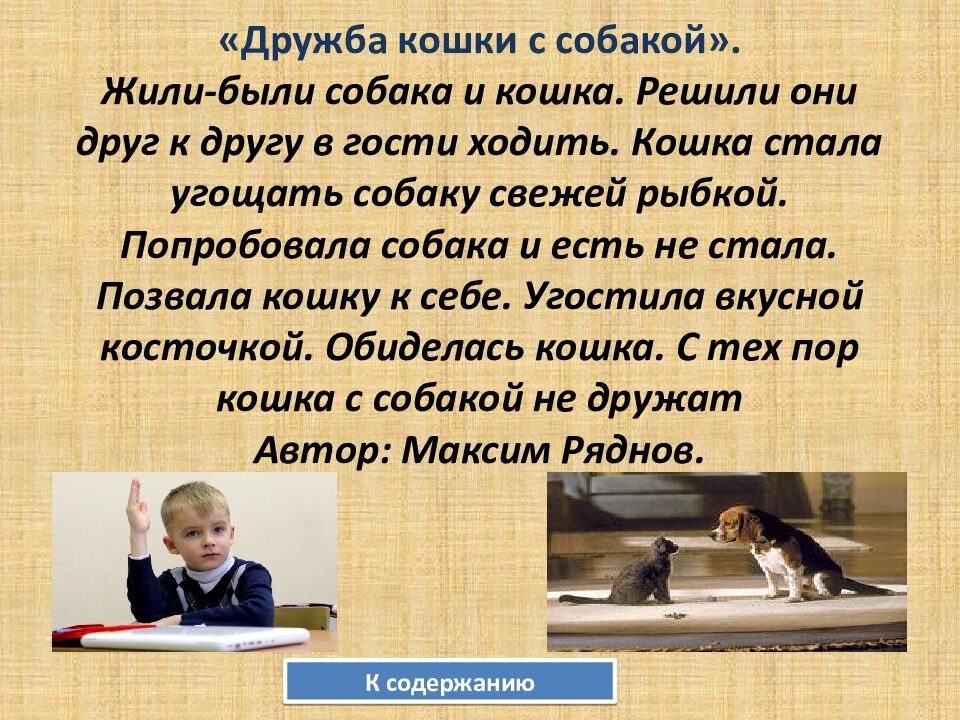 «Дружба кошки с собакой».
Жили-были собака и кошка. Решили они друг к другу в гости ходить. Кошка стала угощать собаку свежей рыбкой. Попробовала собака и есть не стала. Позвала кошку к себе. Угостила вкусной косточкой. Обиделась кошка. С тех пор кошка с собакой не дружат
Автор: Максим Ряднов.

К содержанию